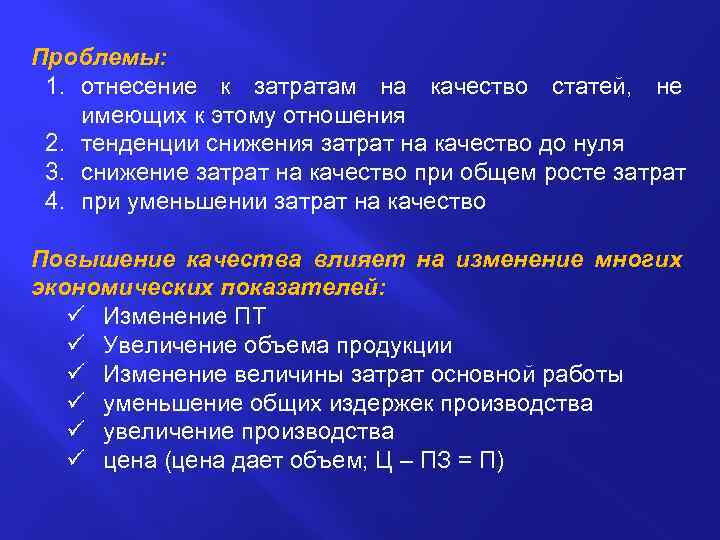 Проблемы:
1. отнесение к затратам на качество статей, не имеющих к этому отношения
2. тенденции снижения затрат на качество до нуля
3. снижение затрат на качество при общем росте затрат
4. при уменьшении затрат на качество

Повышение качества влияет на изменение многих экономических показателей:
✓ Изменение ПТ
✓ Увеличение объема продукции
✓ Изменение величины затрат основной работы
✓ уменьшение общих издержек производства
✓ увеличение производства
✓ цена (цена дает объем; Ц – ПЗ = П)